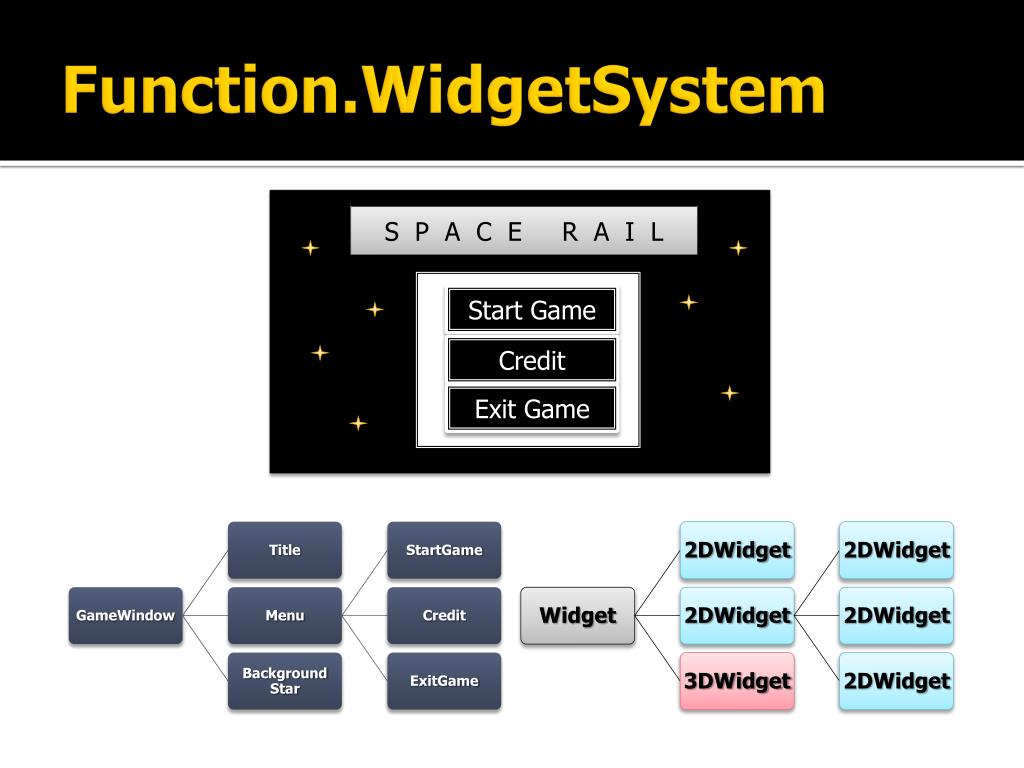 Function.WidgetSystem

S P A C E R A I L

Start Game

Credit

Exit Game

GameWindow

Title

Menu

Background Star

StartGame

Credit

ExitGame

Widget

2DWidget

2DWidget

3DWidget

2DWidget

2DWidget

2DWidget